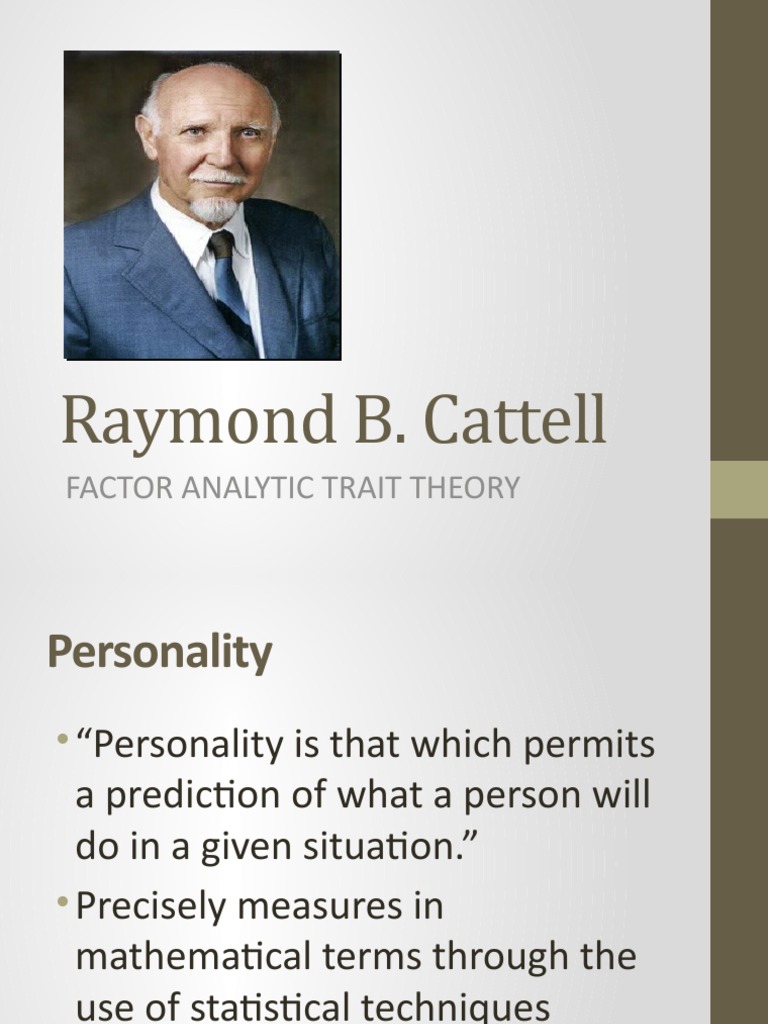 Raymond B. Cattell

FACTOR ANALYTIC TRAIT THEORY

Personality

• "Personality is that which permits a prediction of what a person will do in a given situation."

• Precisely measures in mathematical terms through the use of statistical techniques